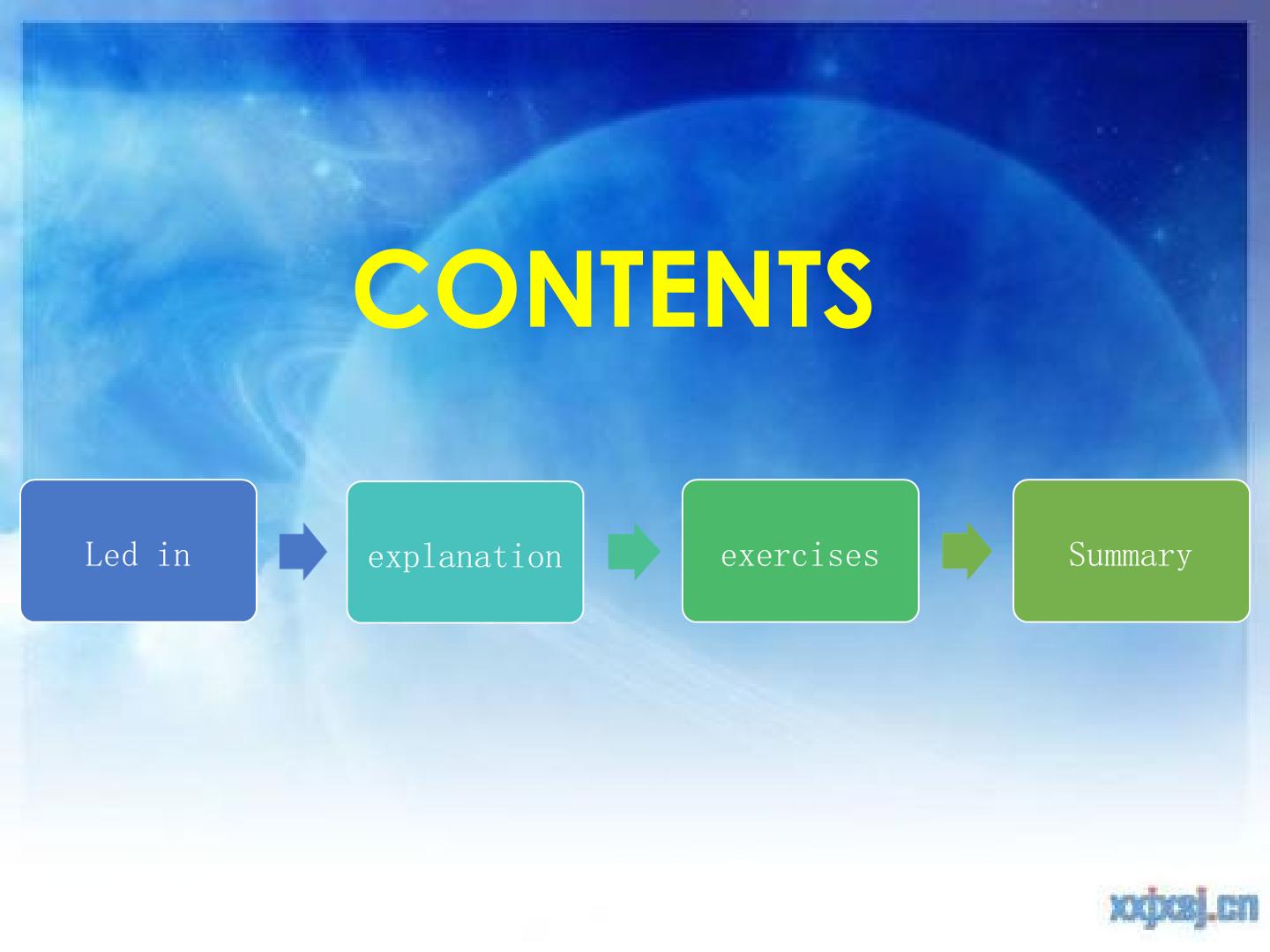 CONTENTS

Led in

explanation

exercises

Summary

xxjxsj.cn